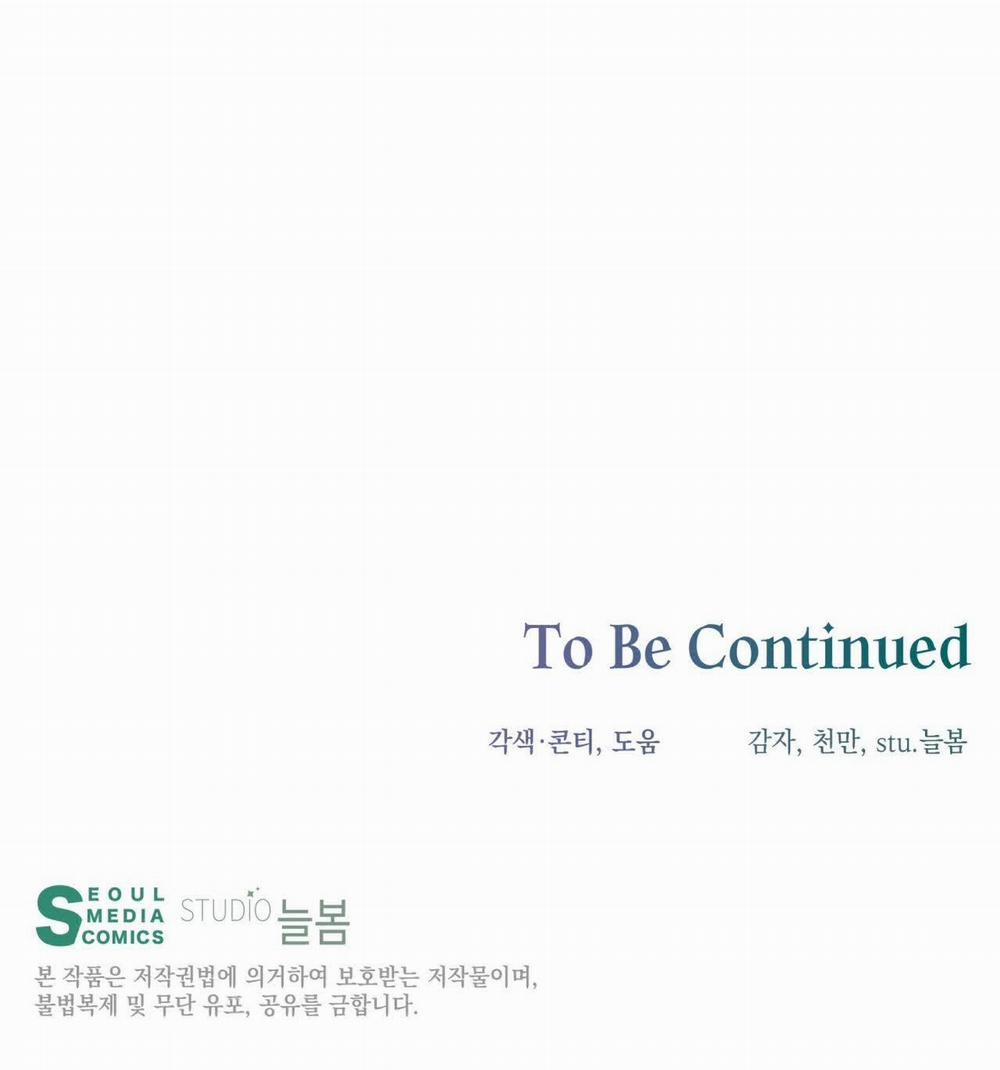 To Be Continued

각색·콘티, 도움 감자, 천만, stu.늘봄

SEOUL MEDIA COMICS STUDIO 늘봄

본 작품은 저작권법에 의거하여 보호받는 저작물이며, 불법복제 및 무단 유포, 공유를 금합니다.